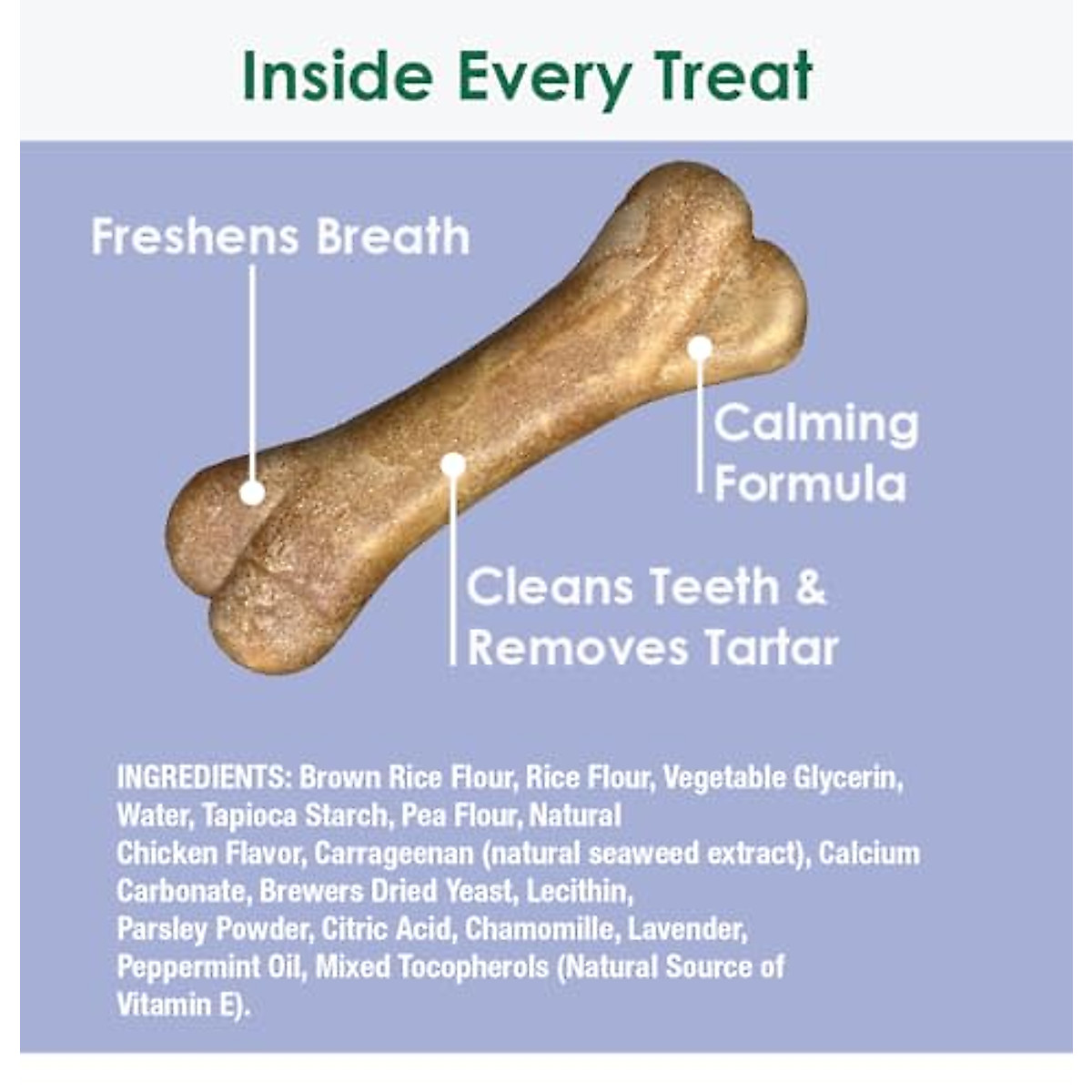 Inside Every Treat

Freshens Breath

Calming Formula

Cleans Teeth & Removes Tartar

INGREDIENTS: Brown Rice Flour, Rice Flour, Vegetable Glycerin, Water, Tapioca Starch, Pea Flour, Natural Chicken Flavor, Carrageenan (natural seaweed extract), Calcium Carbonate, Brewers Dried Yeast, Lecithin, Parsley Powder, Citric Acid, Chamomille, Lavender, Peppermint Oil, Mixed Tocopherols (Natural Source of Vitamin E).